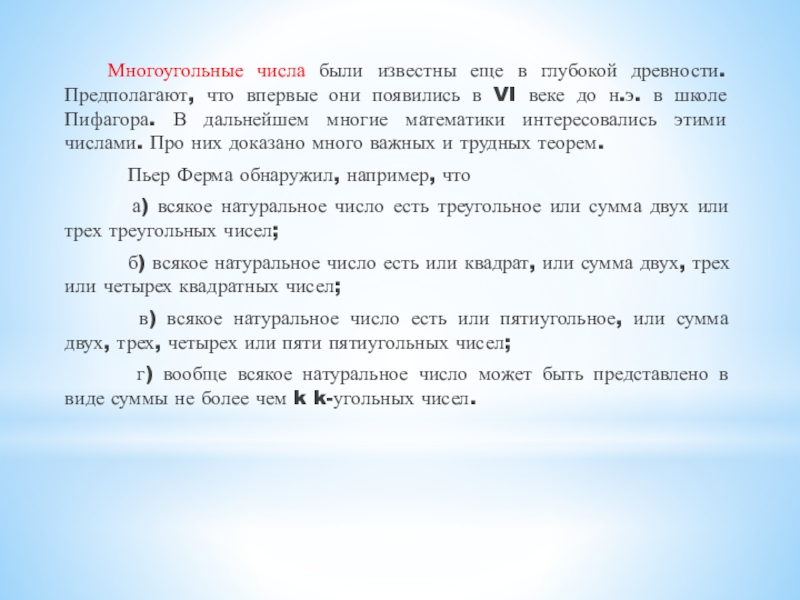 Многоугольные числа были известны еще в глубокой древности. Предполагают, что впервые они появились в VI веке до н.э. в школе Пифагора. В дальнейшем многие математики интересовались этими числами. Про них доказано много важных и трудных теорем.

Пьер Ферма обнаружил, например, что

а) всякое натуральное число есть треугольное или сумма двух или трех треугольных чисел;

б) всякое натуральное число есть или квадрат, или сумма двух, трех или четырех квадратных чисел;

в) всякое натуральное число есть или пятиугольное, или сумма двух, трех, четырех или пяти пятиугольных чисел;

г) вообще всякое натуральное число может быть представлено в виде суммы не более чем k k-угольных чисел.